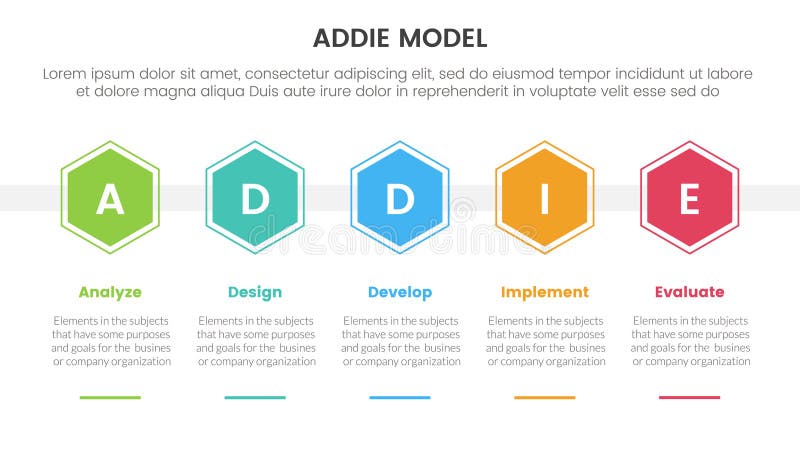 ADDIE MODEL

Lorem ipsum dolor sit amet, consectetur adipiscing elit, sed do eiusmod tempor incididunt ut labore et dolore magna aliqua Duis aute irure dolor in reprehenderit in voluptate velit esse sed do

A

D

D

I

E

dreamstime

Analyze

Elements in the subjects that have some purposes and goals for the busines or company organization

Design

Elements in the subjects that have some purposes and goals for the busines or company organization

Develop

Elements in the subjects that have some purposes and goals for the busines or company organization

Implement

Elements in the subjects that have some purposes and goals for the busines or company organization

Evaluate

Elements in the subjects that have some purposes and goals for the busines or company organization